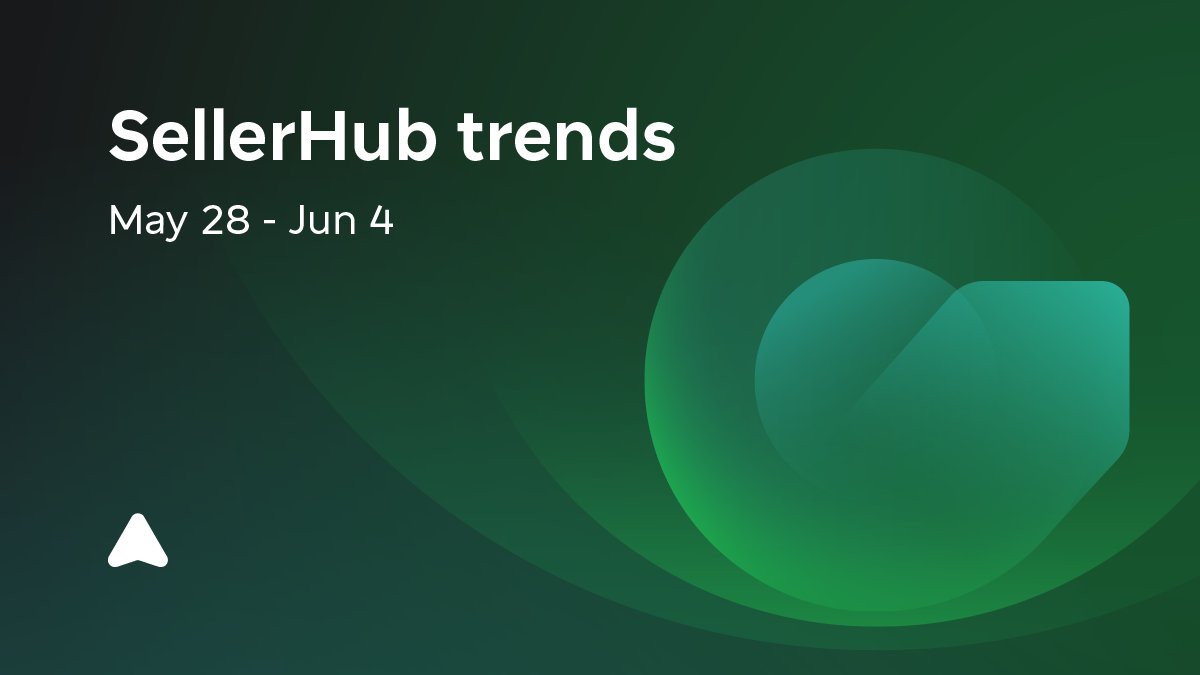 SellerHub trends

May 28 - Jun 4